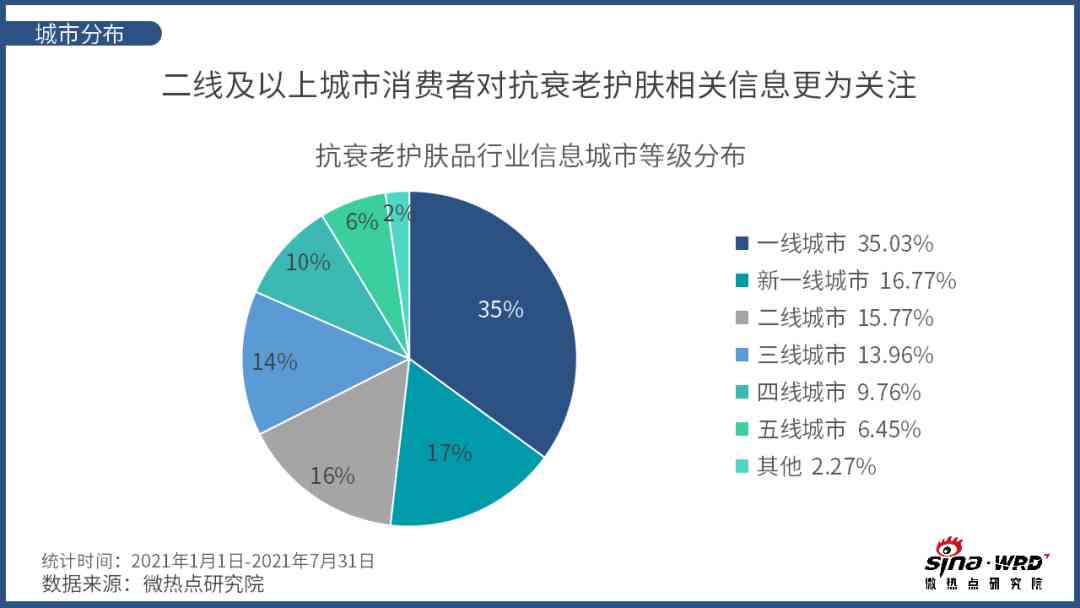 城市分布

二线及以上城市消费者对抗衰老护肤相关信息更为关注

抗衰老护肤品行业信息城市等级分布

35%
17%
16%
14%
10%
6%
2%

一线城市 35.03%
新一线城市 16.77%
二线城市 15.77%
三线城市 13.96%
四线城市 9.76%
五线城市 6.45%
其他 2.27%

统计时间：2021年1月1日-2021年7月31日
数据来源：微热点研究院

sina·WRD
微热点研究院